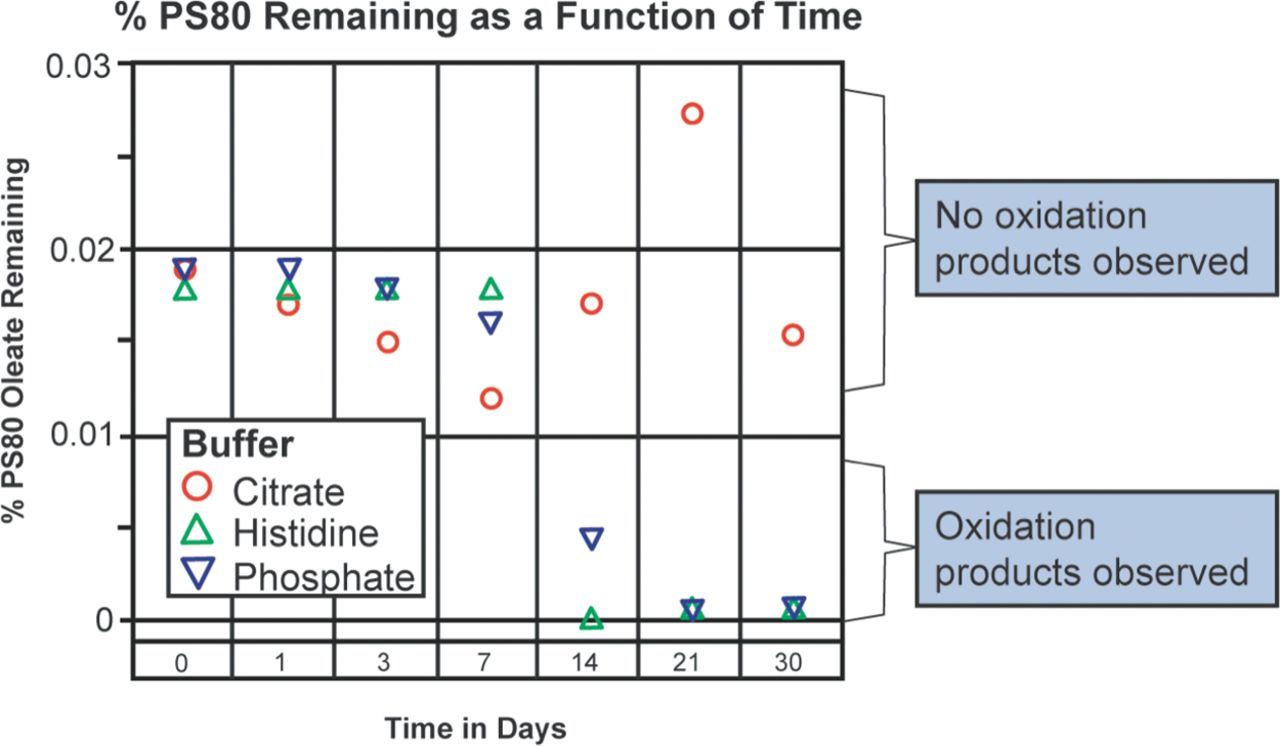 % PS80 Remaining as a Function of Time

% PS80 Oleate Remaining

0.03
0.02
0.01
0

Buffer
Citrate
Histidine
Phosphate

No oxidation products observed

Oxidation products observed

0 1 3 7 14 21 30

Time in Days